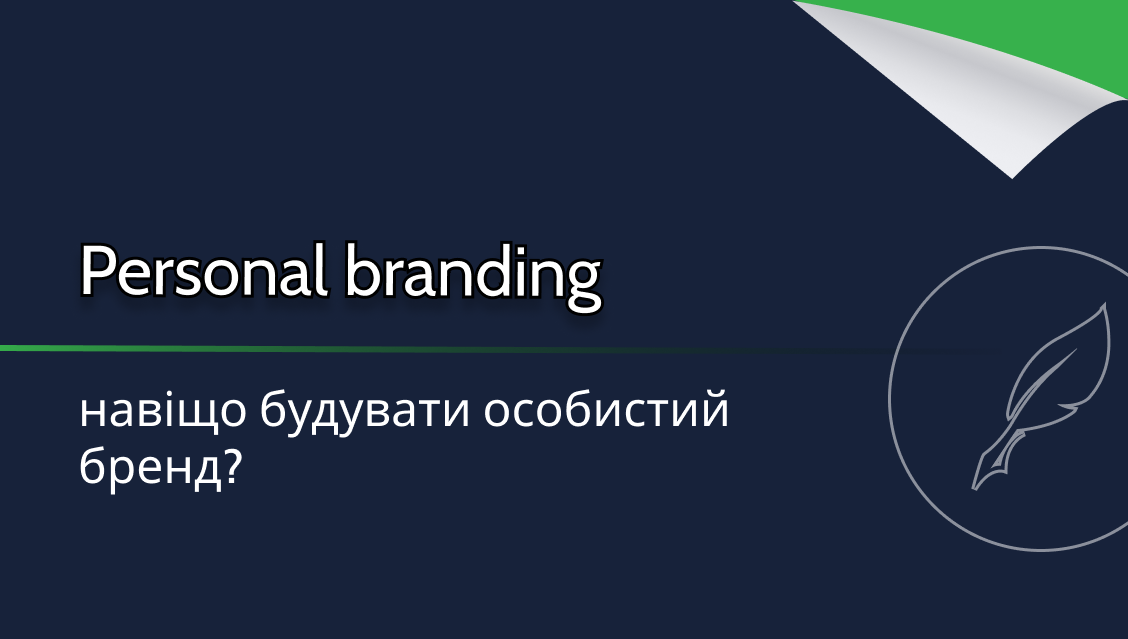 Personal branding

навіщо будувати особистий бренд?